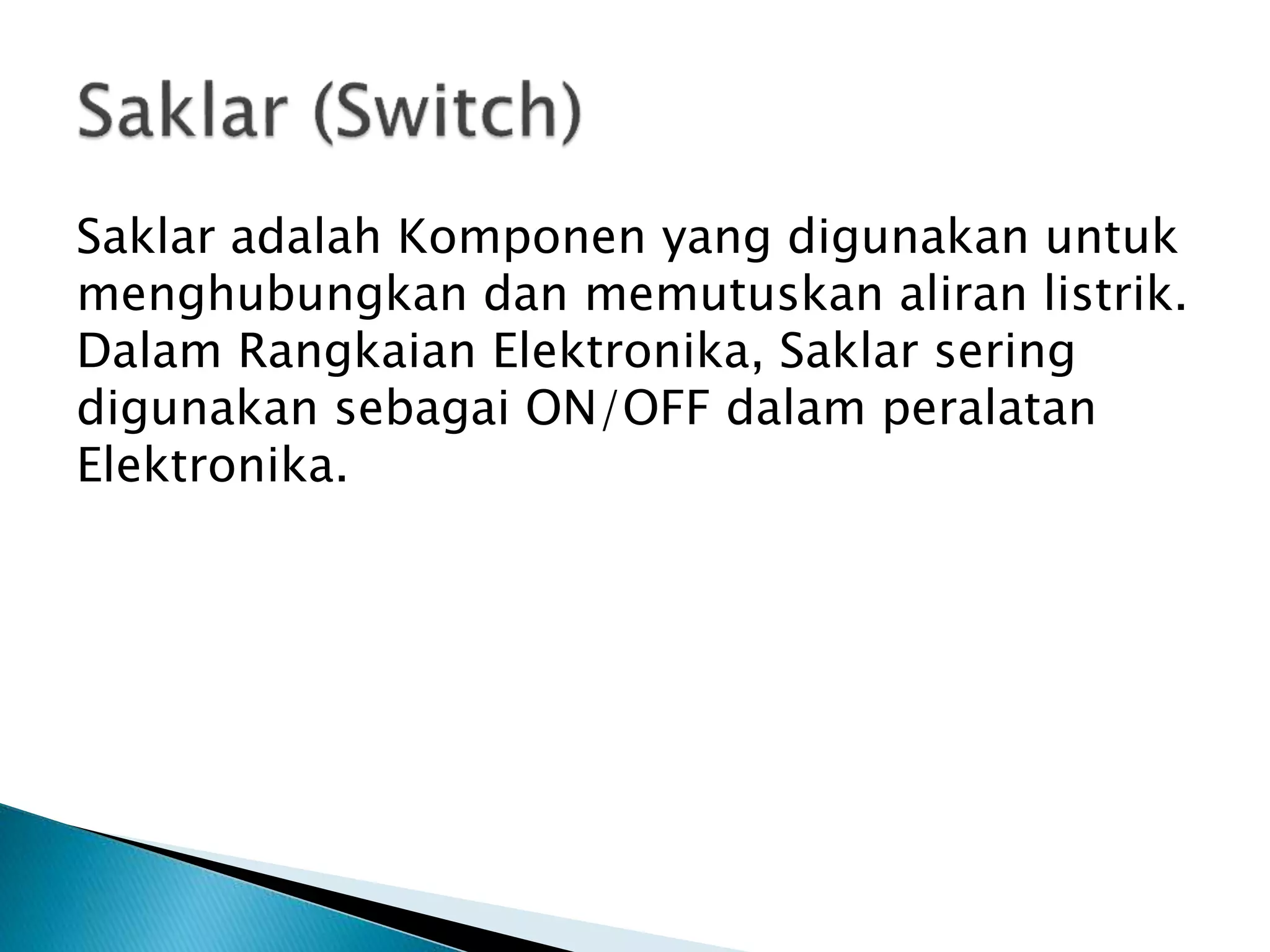 Saklar (Switch)

Saklar adalah Komponen yang digunakan untuk menghubungkan dan memutuskan aliran listrik. Dalam Rangkaian Elektronika, Saklar sering digunakan sebagai ON/OFF dalam peralatan Elektronika.